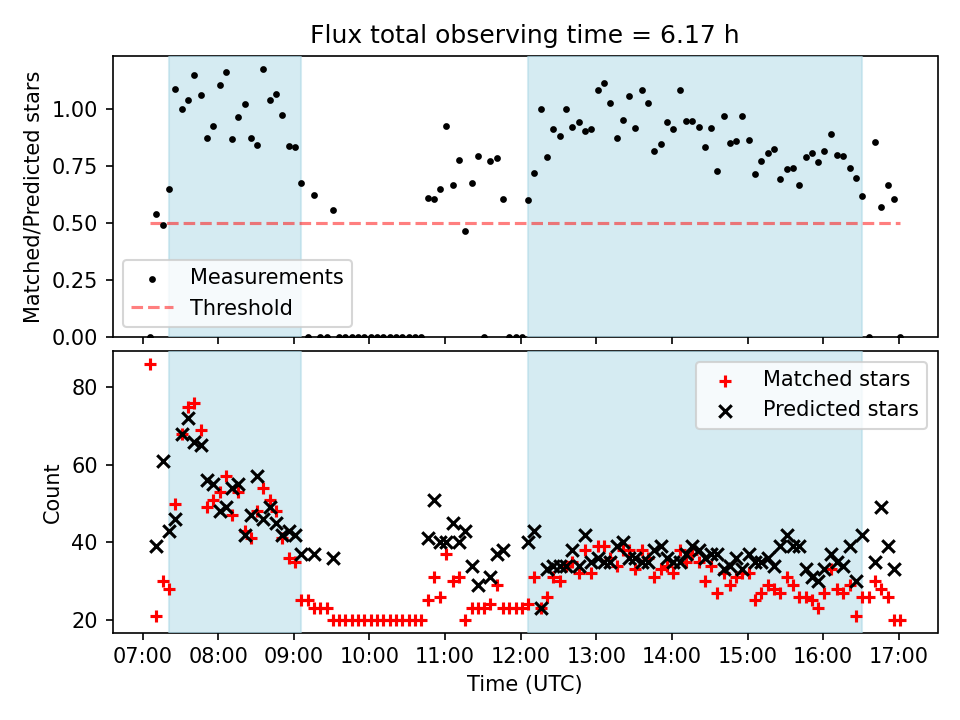 Flux total observing time = 6.17 h

Matched/Predicted stars

1.00
0.75
0.50
0.25
0.00

Measurements
Threshold

Count

80
60
40
20

Matched stars
Predicted stars

07:00 08:00 09:00 10:00 11:00 12:00 13:00 14:00 15:00 16:00 17:00

Time (UTC)